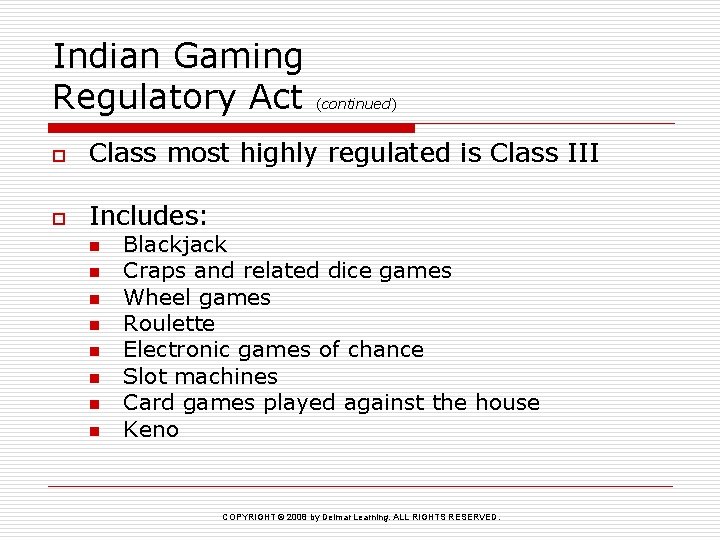 Indian Gaming Regulatory Act (continued)

Class most highly regulated is Class III

Includes:
Blackjack
Craps and related dice games
Wheel games
Roulette
Electronic games of chance
Slot machines
Card games played against the house
Keno

COPYRIGHT © 2008 by Delmar Learning. ALL RIGHTS RESERVED.